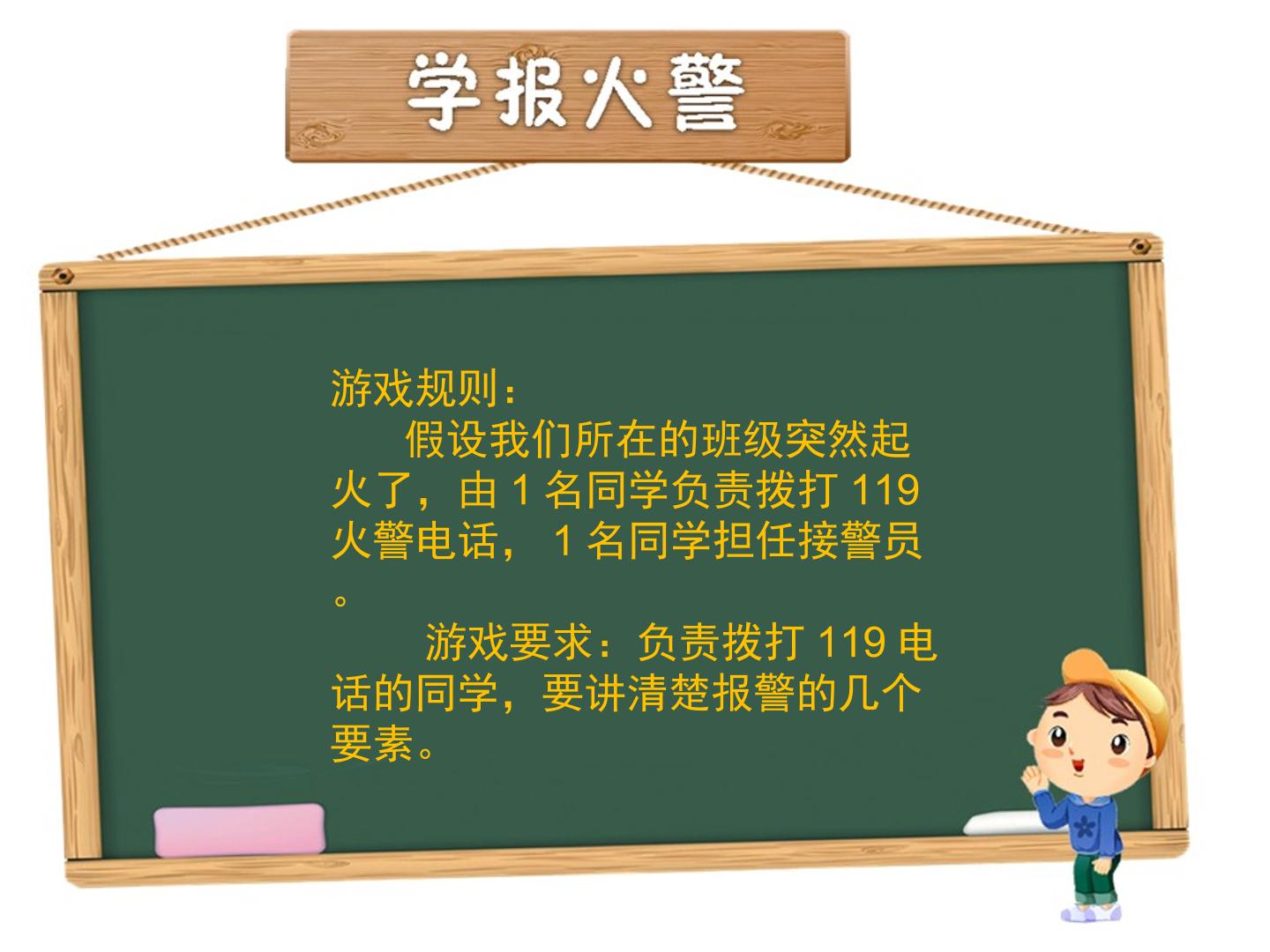 学报火警

游戏规则：

假设我们所在的班级突然起火了，由 1 名同学负责拨打 119 火警电话， 1 名同学担任接警员。

游戏要求：负责拨打 119 电话的同学，要讲清楚报警的几个要素。